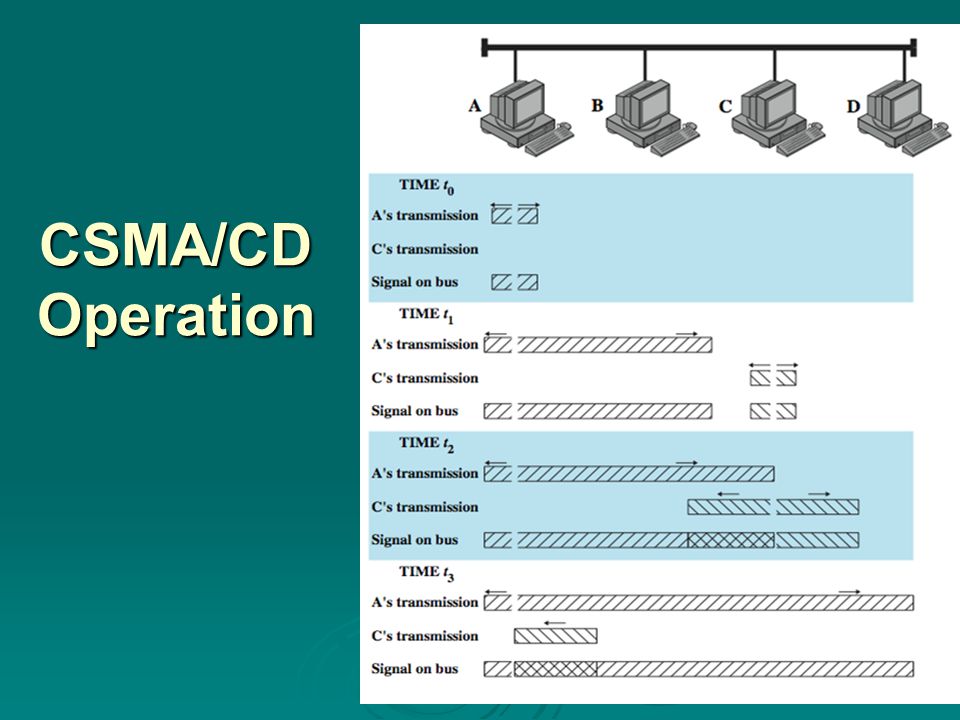 CSMA/CD Operation

A
B
C
D

TIME $t_0$
A's transmission
C's transmission
Signal on bus

TIME $t_1$
A's transmission
C's transmission
Signal on bus

TIME $t_2$
A's transmission
C's transmission
Signal on bus

TIME $t_3$
A's transmission
C's transmission
Signal on bus